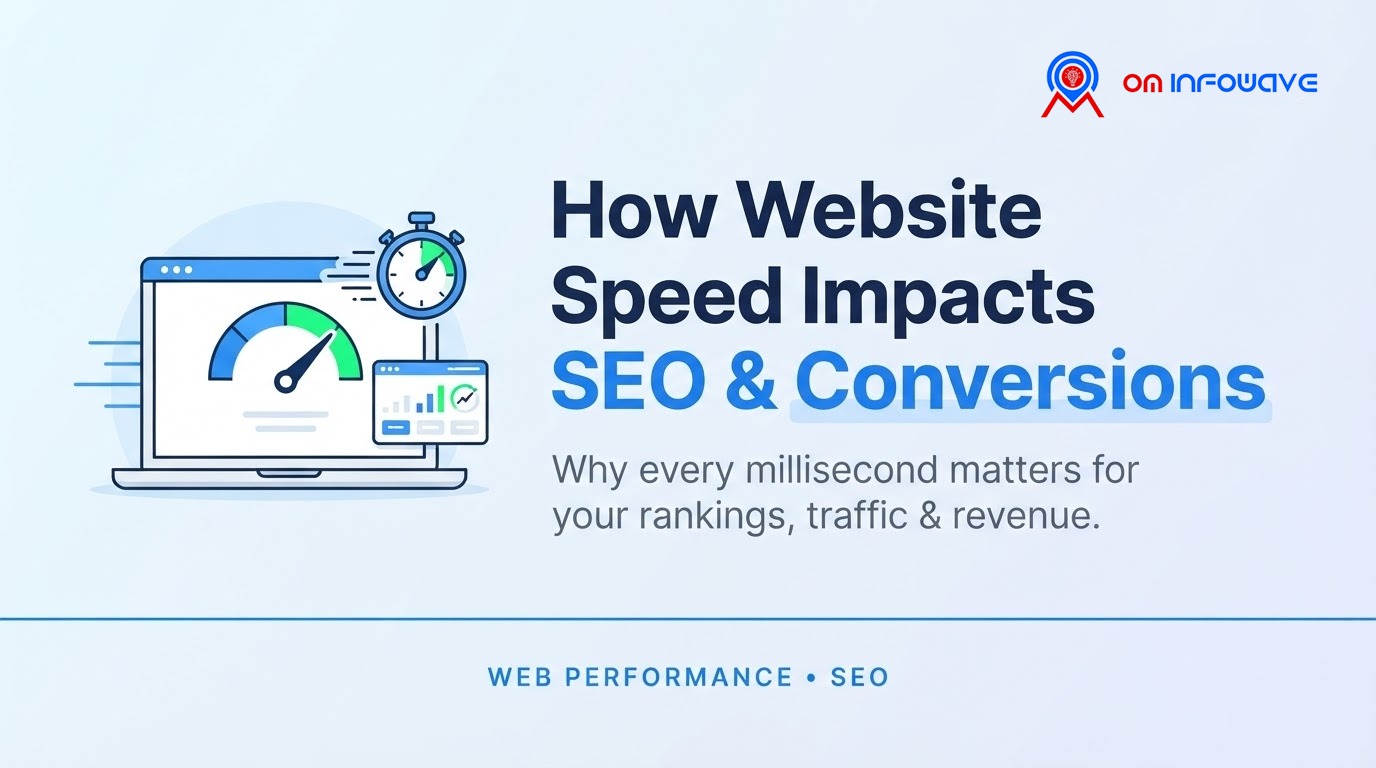 OM INFOWAVE

How Website Speed Impacts SEO & Conversions

Why every millisecond matters for your rankings, traffic & revenue.

WEB PERFORMANCE • SEO